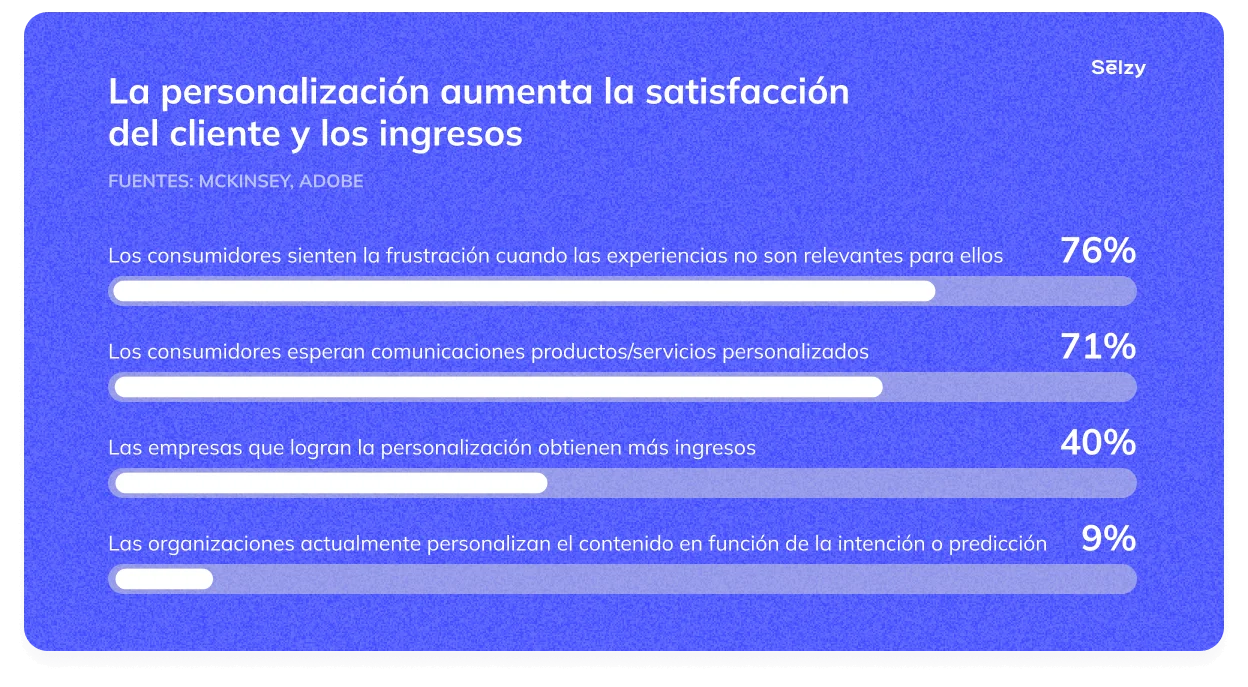 Sēlzy

La personalización aumenta la satisfacción del cliente y los ingresos

FUENTES: MCKINSEY, ADOBE

Los consumidores sienten la frustración cuando las experiencias no son relevantes para ellos 76%

Los consumidores esperan comunicaciones productos/servicios personalizados 71%

Las empresas que logran la personalización obtienen más ingresos 40%

Las organizaciones actualmente personalizan el contenido en función de la intención o predicción 9%